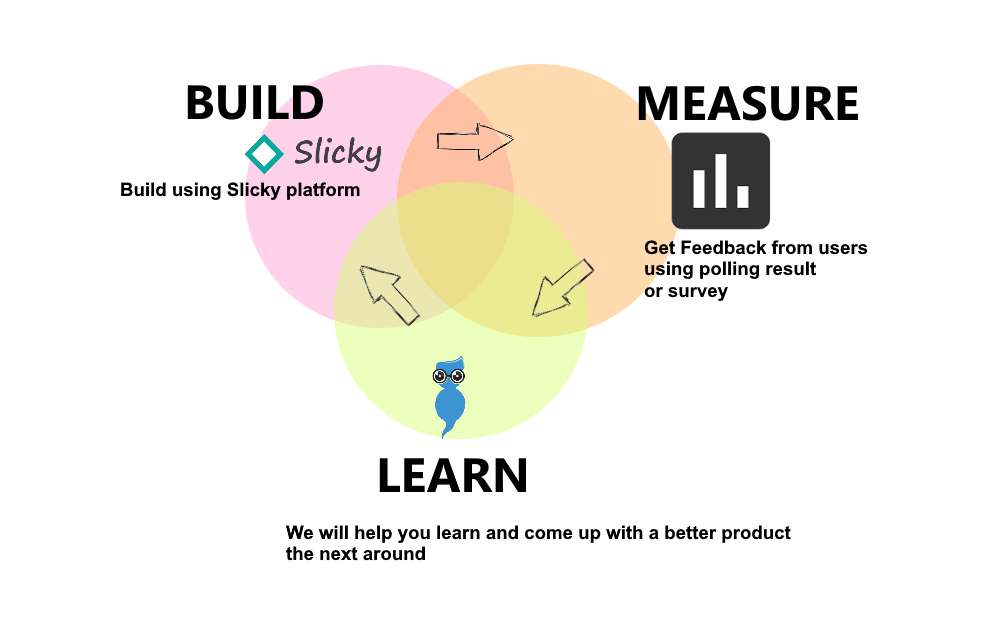 BUILD

Slicky

Build using Slicky platform

MEASURE

Get Feedback from users using polling result or survey

LEARN

We will help you learn and come up with a better product the next around